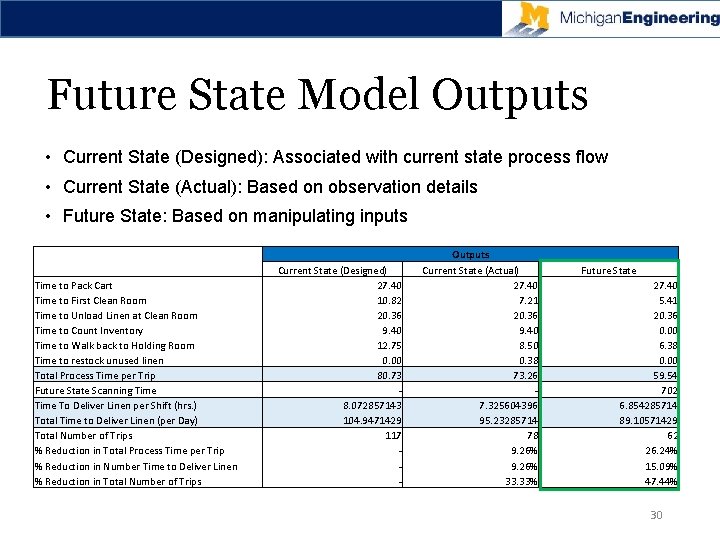 MichiganEngineering

Future State Model Outputs

• Current State (Designed): Associated with current state process flow
• Current State (Actual): Based on observation details
• Future State: Based on manipulating inputs

| | Outputs | | |
|---|---|---|---|
| | Current State (Designed) | Current State (Actual) | Future State |
| Time to Pack Cart | 27.40 | 27.40 | 27.40 |
| Time to First Clean Room | 10.82 | 7.21 | 5.41 |
| Time to Unload Linen at Clean Room | 20.36 | 20.36 | 20.36 |
| Time to Count Inventory | 9.40 | 9.40 | 0.00 |
| Time to Walk back to Holding Room | 12.75 | 8.50 | 6.38 |
| Time to restock unused linen | 0.00 | 0.38 | 0.00 |
| Total Process Time per Trip | 80.73 | 73.26 | 59.54 |
| Future State Scanning Time | - | - | 702 |
| Time To Deliver Linen per Shift (hrs.) | 8.072857143 | 7.325604396 | 6.854285714 |
| Total Time to Deliver Linen (per Day) | 104.9471429 | 95.23285714 | 89.10571429 |
| Total Number of Trips | 117 | 78 | 62 |
| % Reduction in Total Process Time per Trip | - | 9.26% | 26.24% |
| % Reduction in Number Time to Deliver Linen | - | 9.26% | 15.09% |
| % Reduction in Total Number of Trips | - | 33.33% | 47.44% |

30